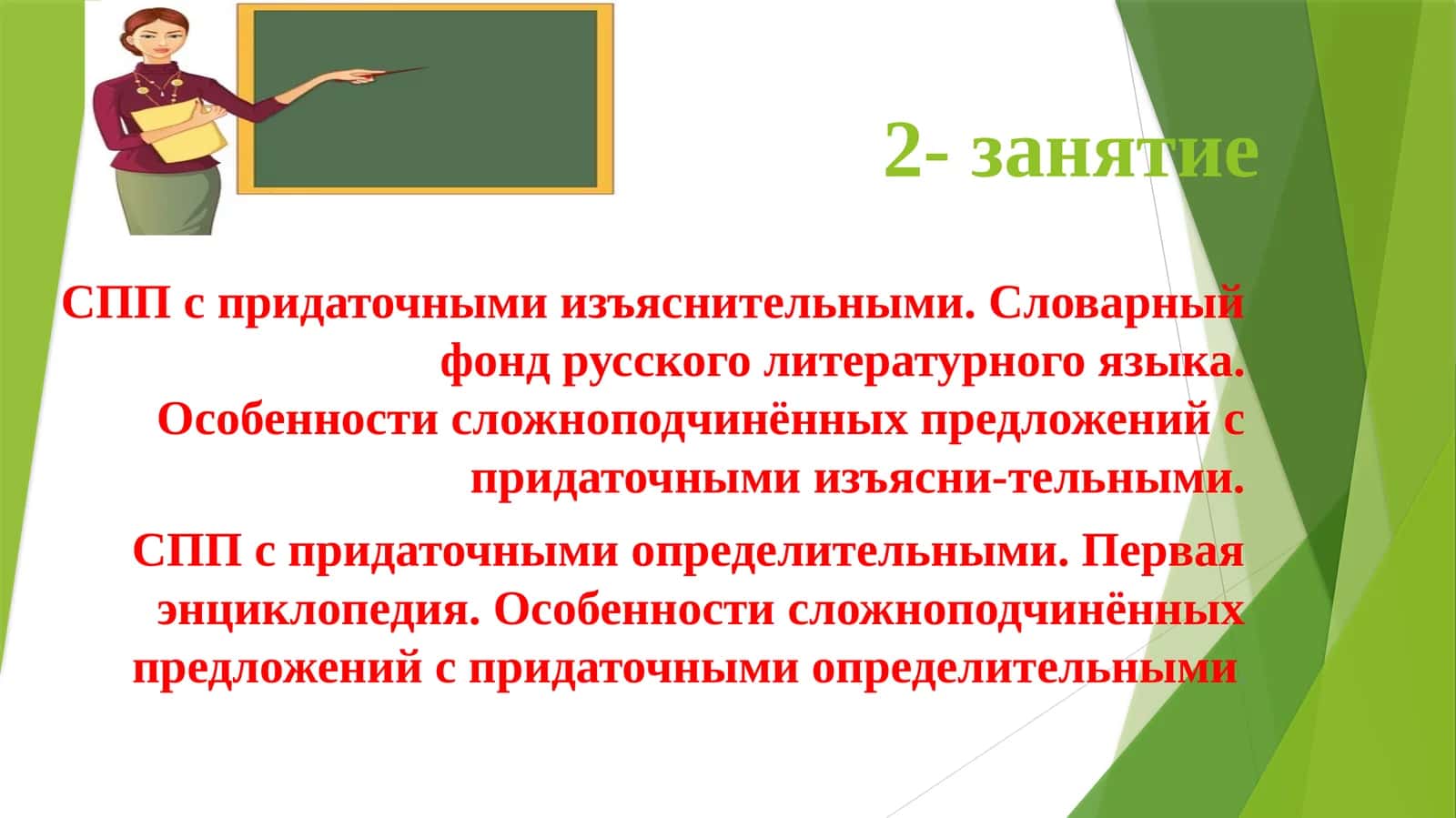 2- занятие

СПП с придаточными изъяснительными. Словарный фонд русского литературного языка. Особенности сложноподчинённых предложений с придаточными изъясни-тельными.

СПП с придаточными определительными. Первая энциклопедия. Особенности сложноподчинённых предложений с придаточными определительными